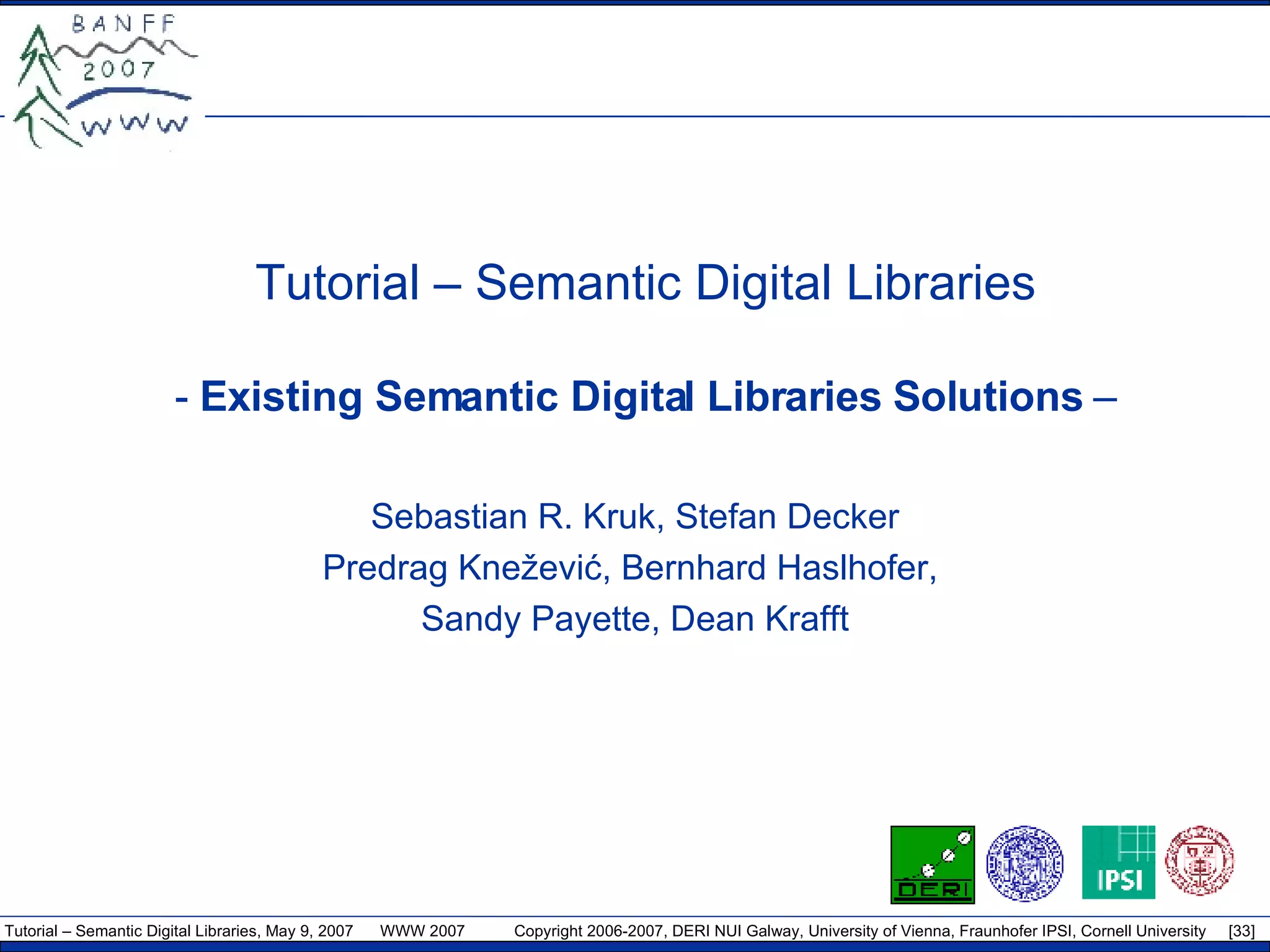 BANFF
2007
WWW

Tutorial – Semantic Digital Libraries

- Existing Semantic Digital Libraries Solutions –

Sebastian R. Kruk, Stefan Decker
Predrag Knežević, Bernhard Haslhofer,
Sandy Payette, Dean Krafft

DERI

IPSI

Tutorial – Semantic Digital Libraries, May 9, 2007 WWW 2007 Copyright 2006-2007, DERI NUI Galway, University of Vienna, Fraunhofer IPSI, Cornell University [33]